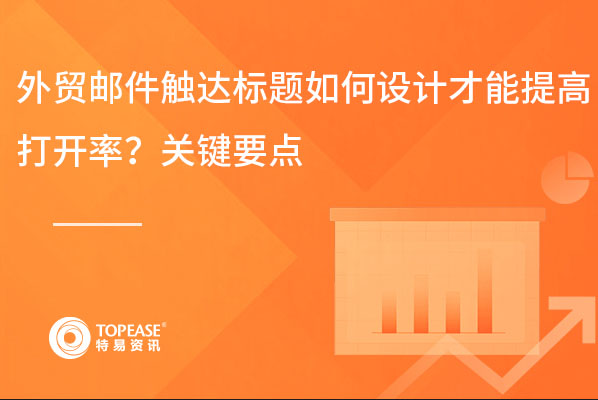 外贸邮件触达标题如何设计才能提高打开率？关键要点

TOPEASE®
特易资讯